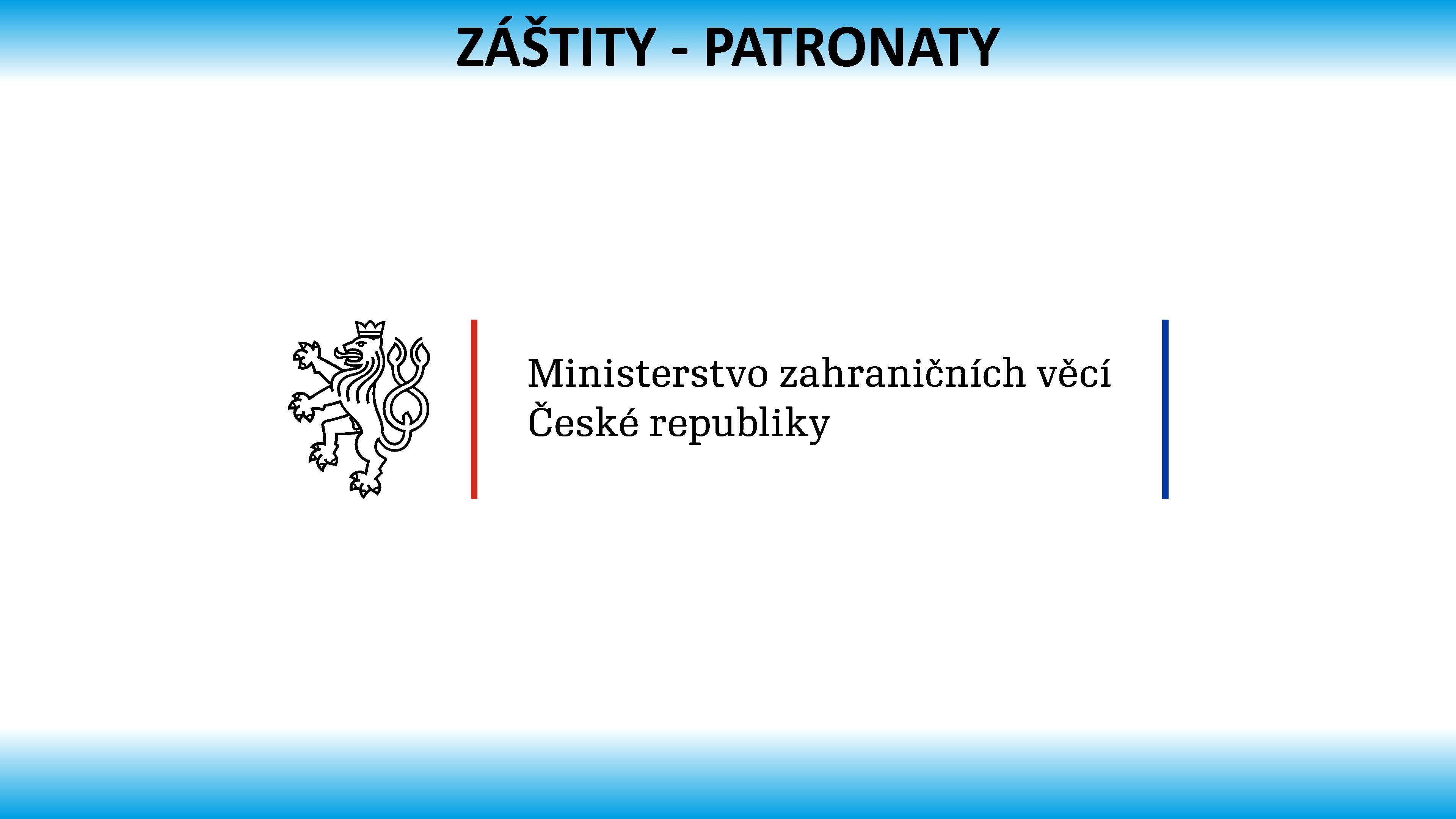 ZÁŠTITY - PATRONATY

Ministerstvo zahraničních věcí
České republiky